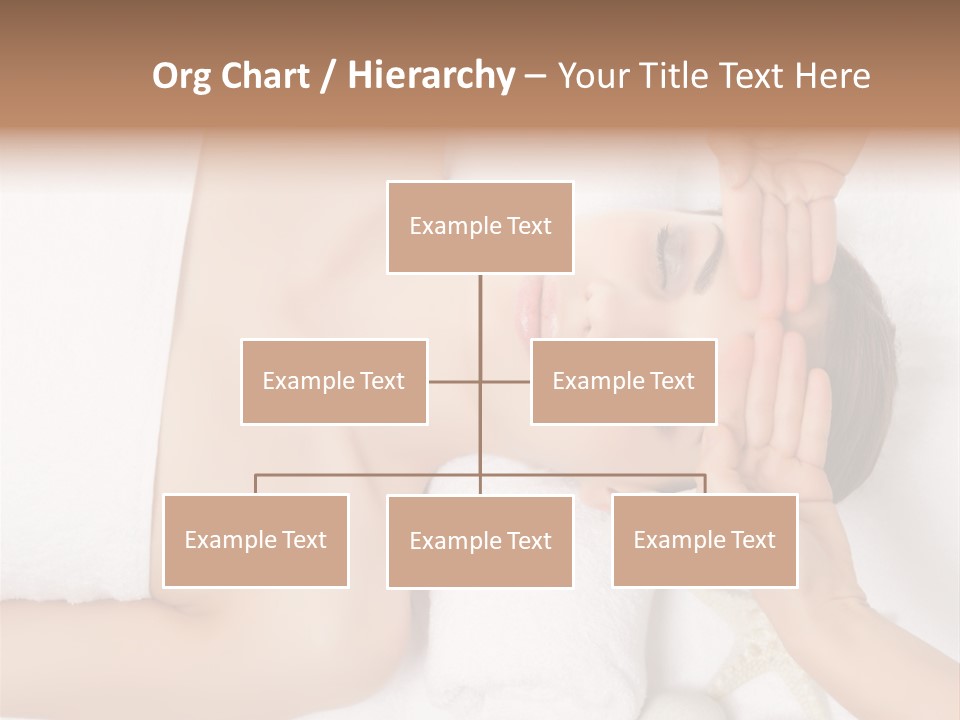 Org Chart / Hierarchy – Your Title Text Here

Example Text

Example Text

Example Text

Example Text

Example Text

Example Text